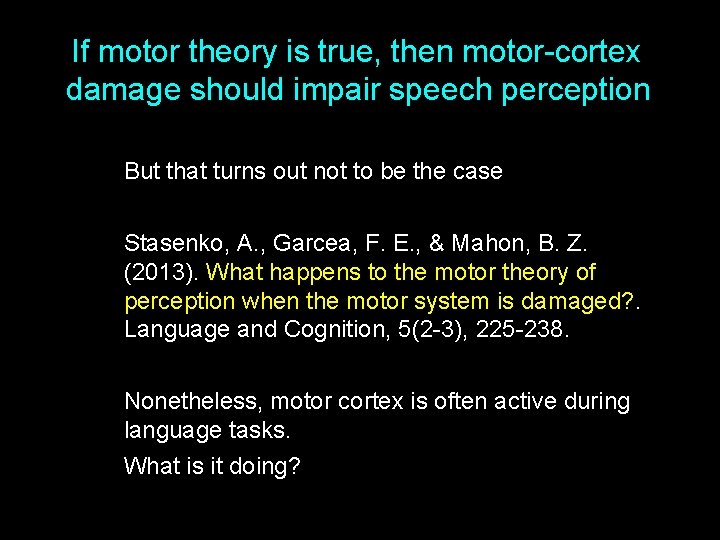 If motor theory is true, then motor-cortex damage should impair speech perception

But that turns out not to be the case

Stasenko, A., Garcea, F. E., & Mahon, B. Z. (2013). What happens to the motor theory of perception when the motor system is damaged?. Language and Cognition, 5(2-3), 225-238.

Nonetheless, motor cortex is often active during language tasks.

What is it doing?